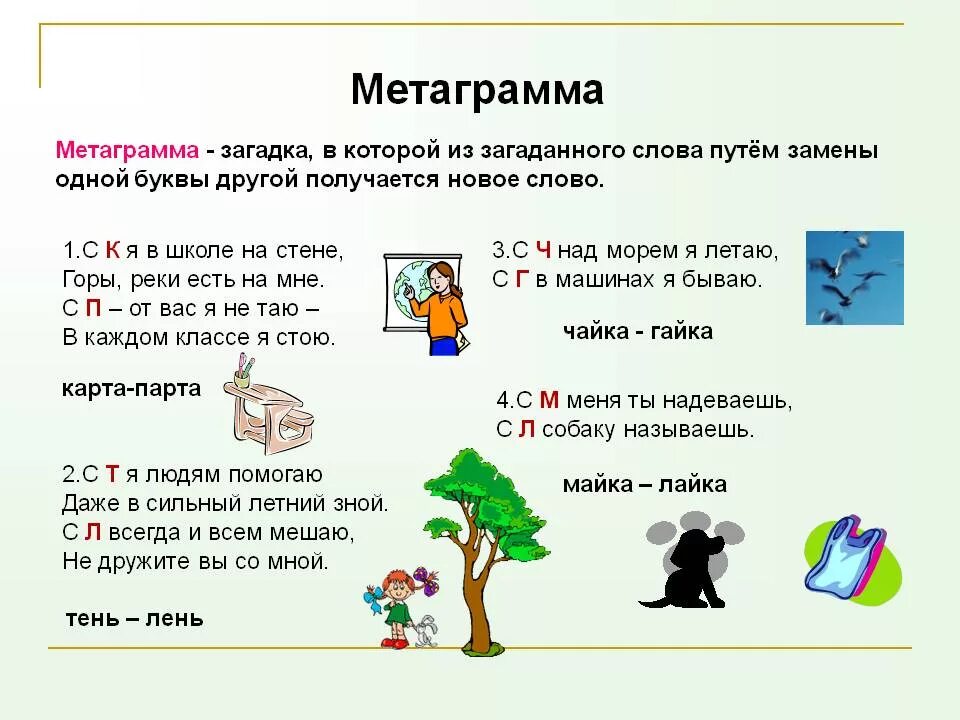 Метаграмма

Метаграмма - загадка, в которой из загаданного слова путём замены одной буквы другой получается новое слово.

1.С К я в школе на стене,
Горы, реки есть на мне.
С П – от вас я не таю –
В каждом классе я стою.

карта-парта

2.С Т я людям помогаю
Даже в сильный летний зной.
С Л всегда и всем мешаю,
Не дружите вы со мной.

тень – лень

3.С Ч над морем я летаю,
С Г в машинах я бываю.

чайка - гайка

4.С М меня ты надеваешь,
С Л собаку называешь.

майка – лайка